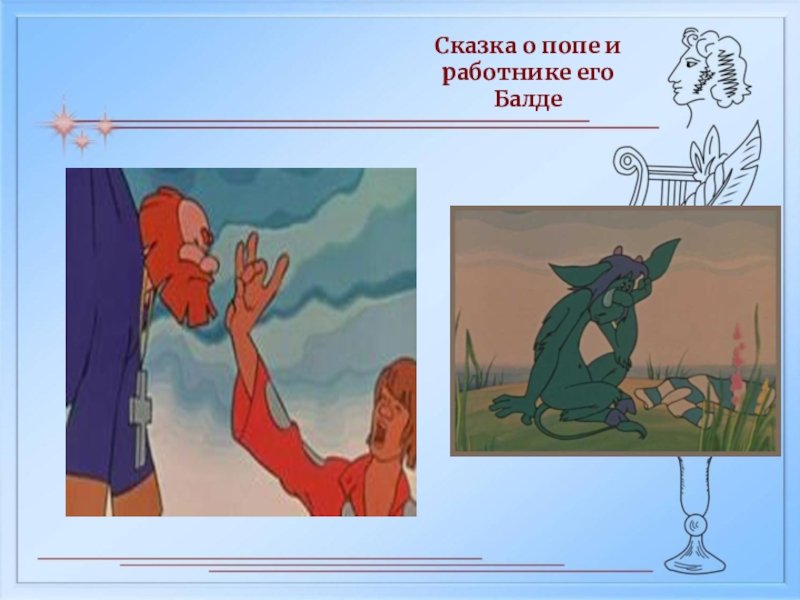 Сказка о попе и работнике его Балде